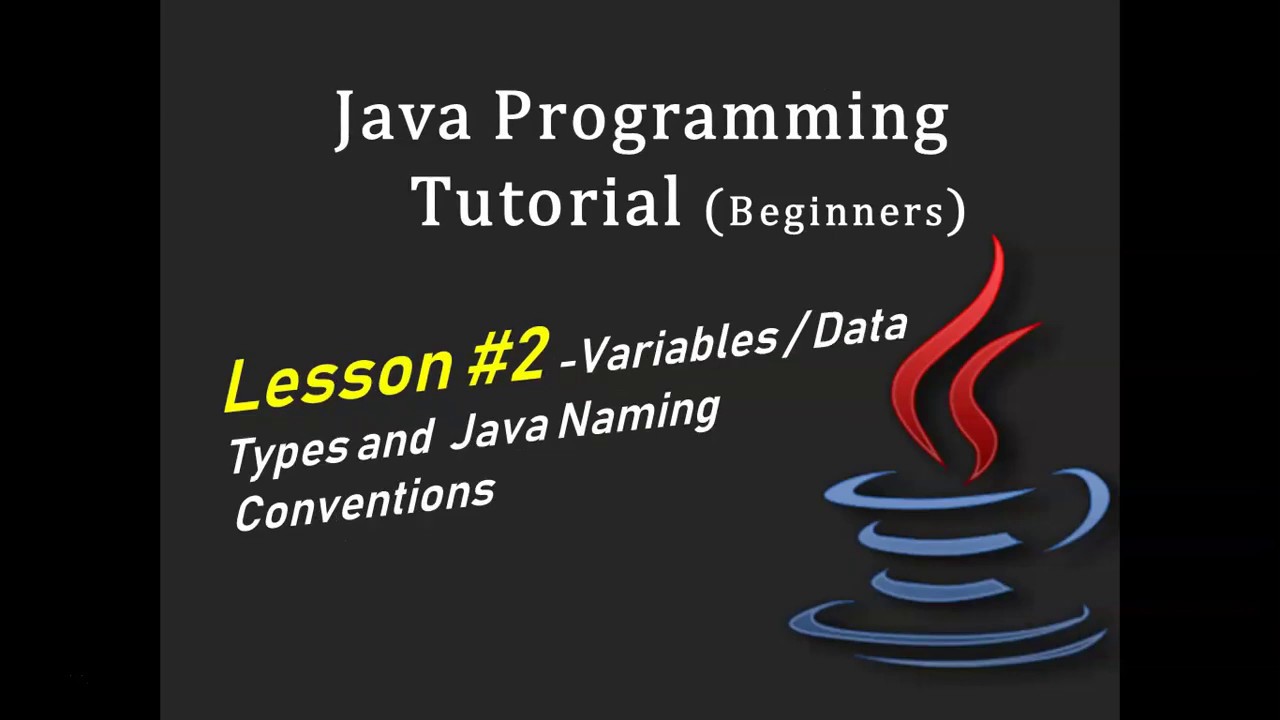 Java Programming Tutorial (Beginners)

Lesson #2 -Variables / Data Types and Java Naming Conventions